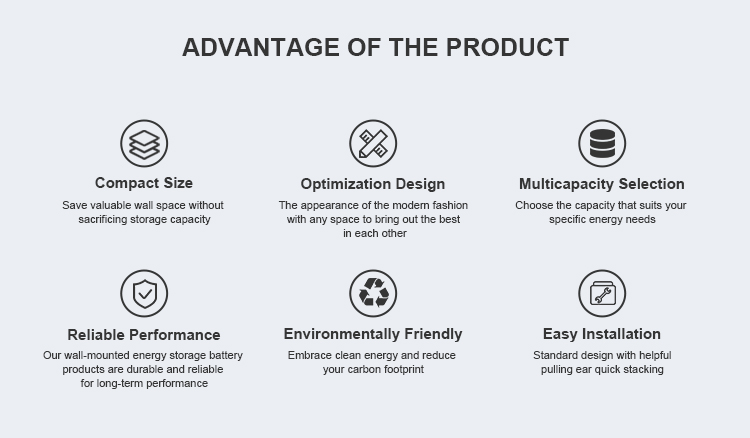 ADVANTAGE OF THE PRODUCT

Compact Size
Save valuable wall space without sacrificing storage capacity

Optimization Design
The appearance of the modern fashion with any space to bring out the best in each other

Multicapacity Selection
Choose the capacity that suits your specific energy needs

Reliable Performance
Our wall-mounted energy storage battery products are durable and reliable for long-term performance

Environmentally Friendly
Embrace clean energy and reduce your carbon footprint

Easy Installation
Standard design with helpful pulling ear quick stacking